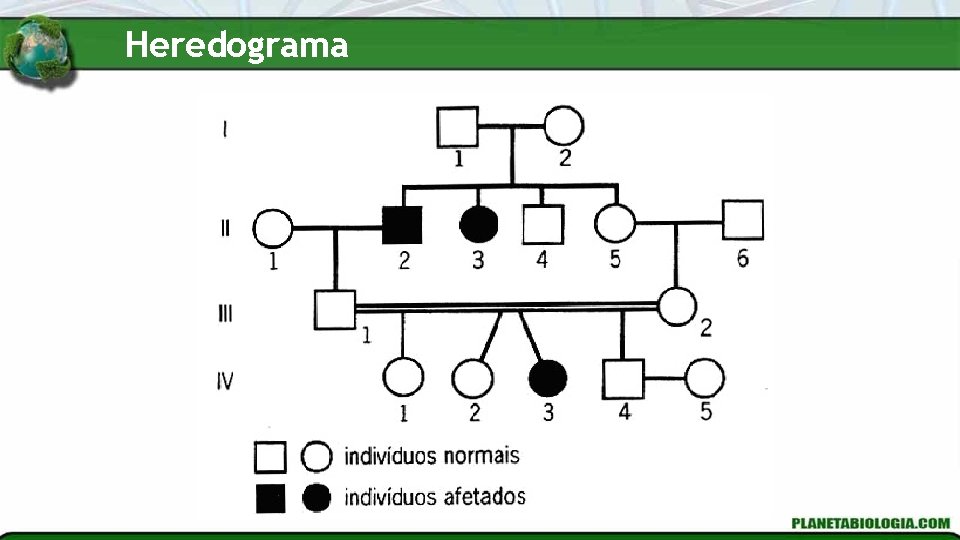 Heredograma

I
1 2

II
1 2 3 4 5 6

III
1 2

IV
1 2 3 4 5

indivíduos normais
indivíduos afetados

PLANETABIOLOGIA.COM